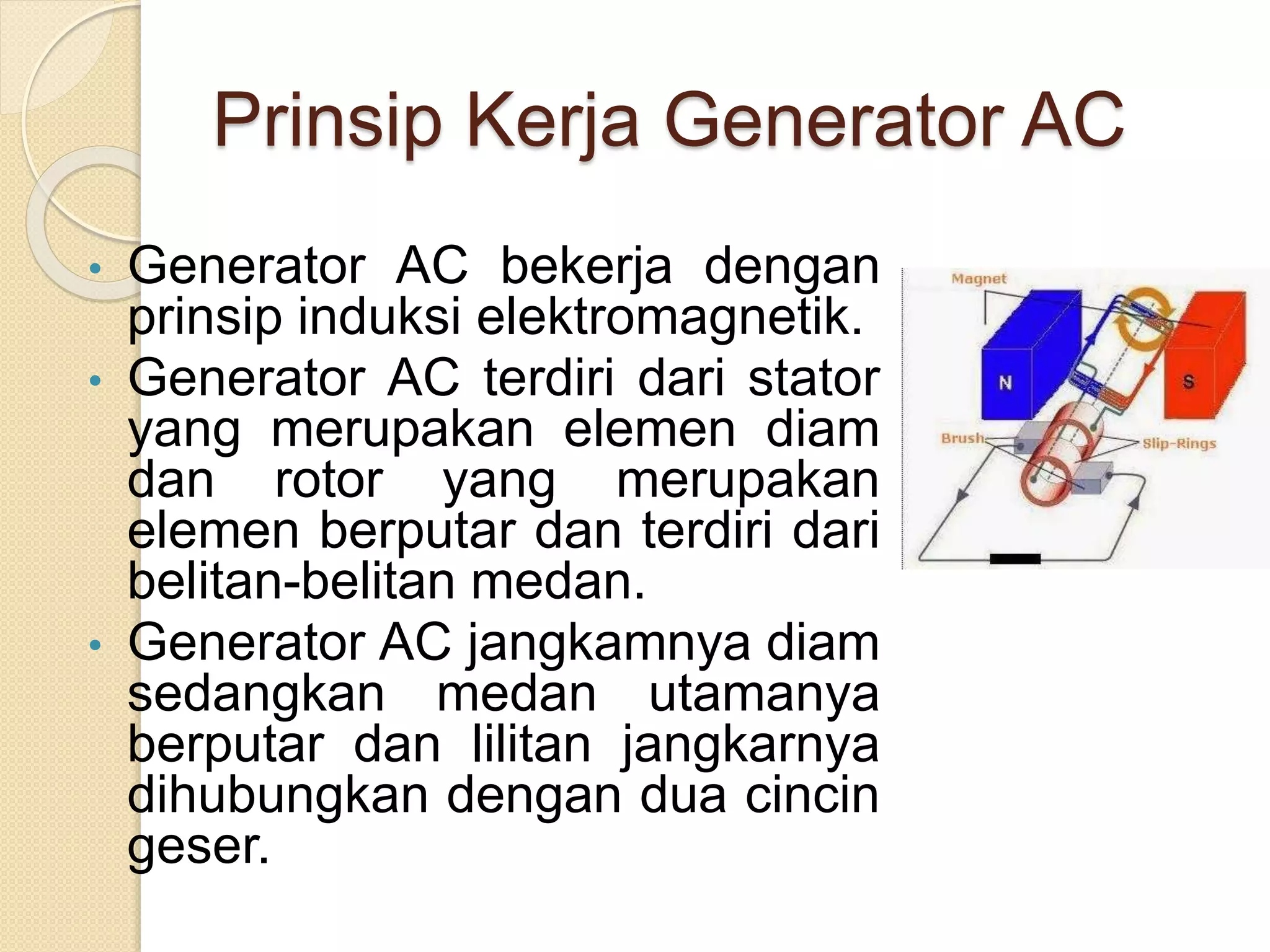 Prinsip Kerja Generator AC

• Generator AC bekerja dengan prinsip induksi elektromagnetik.
• Generator AC terdiri dari stator yang merupakan elemen diam dan rotor yang merupakan elemen berputar dan terdiri dari belitan-belitan medan.
• Generator AC jangkamnya diam sedangkan medan utamanya berputar dan lilitan jangkarnya dihubungkan dengan dua cincin geser.

Magnet
N
S
Brush
Slip-Rings